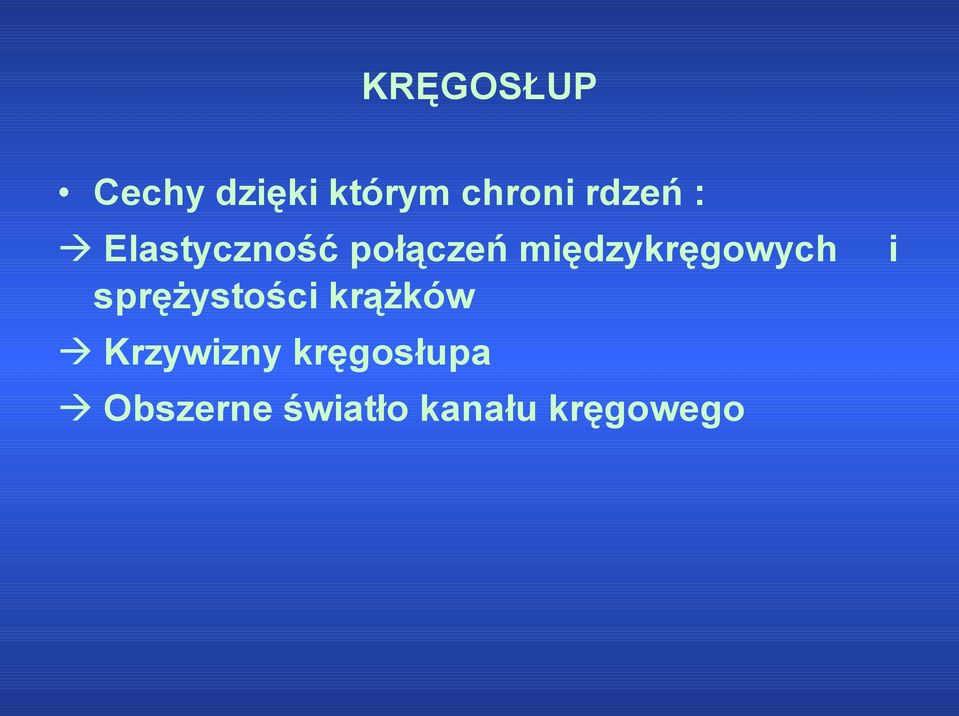 KRĘGOSŁUP

• Cechy dzięki którym chroni rdzeń :

→ Elastyczność połączeń międzykręgowych i sprężystości krążków

→ Krzywizny kręgosłupa

→ Obszerne światło kanału kręgowego